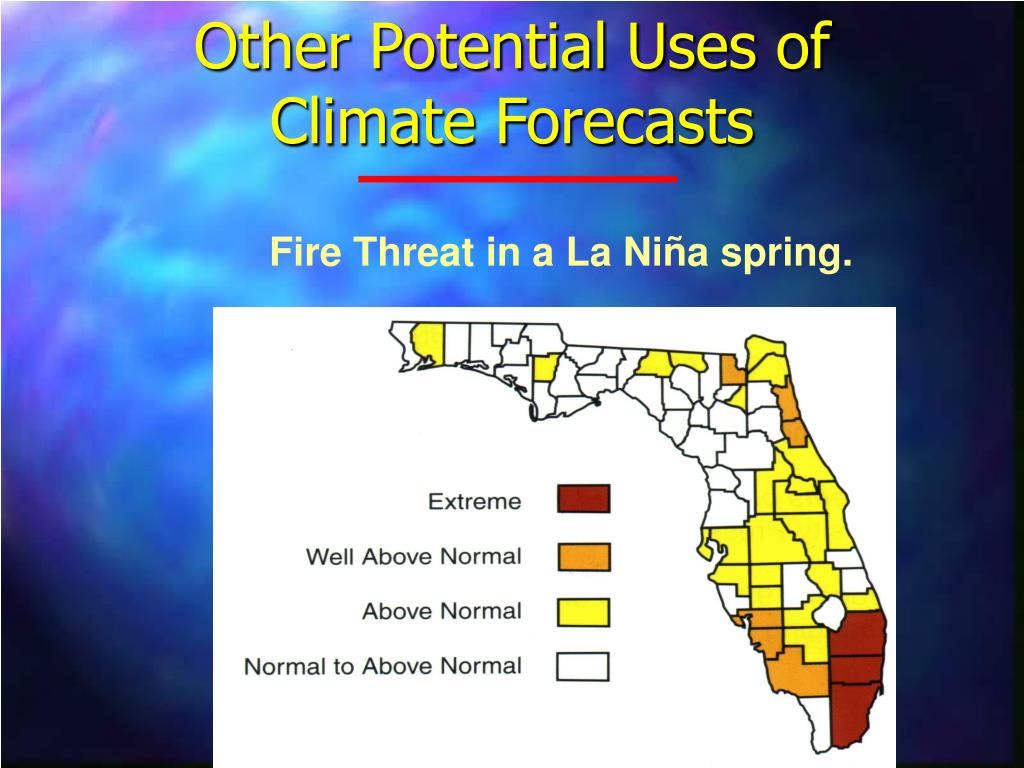 Other Potential Uses of Climate Forecasts

Fire Threat in a La Niña spring.

Extreme

Well Above Normal

Above Normal

Normal to Above Normal